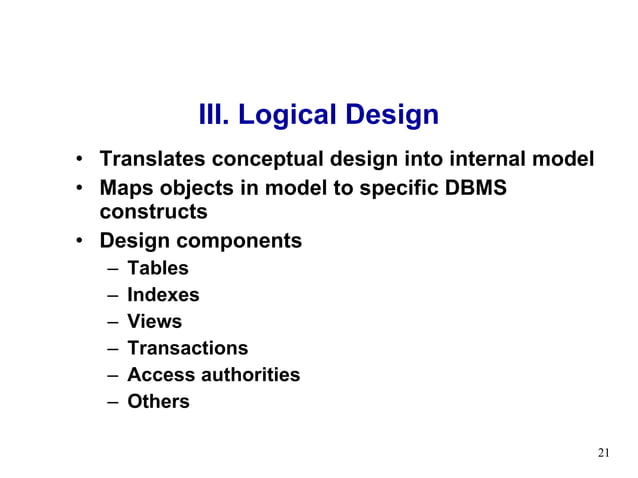 III. Logical Design

• Translates conceptual design into internal model
• Maps objects in model to specific DBMS constructs
• Design components
– Tables
– Indexes
– Views
– Transactions
– Access authorities
– Others

21